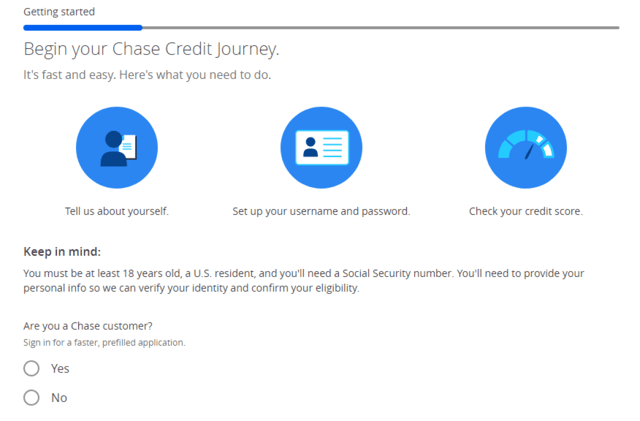 Getting started

Begin your Chase Credit Journey.

It's fast and easy. Here's what you need to do.

Tell us about yourself.

Set up your username and password.

Check your credit score.

Keep in mind:

You must be at least 18 years old, a U.S. resident, and you'll need a Social Security number. You'll need to provide your personal info so we can verify your identity and confirm your eligibility.

Are you a Chase customer?

Sign in for a faster, prefilled application.

Yes

No